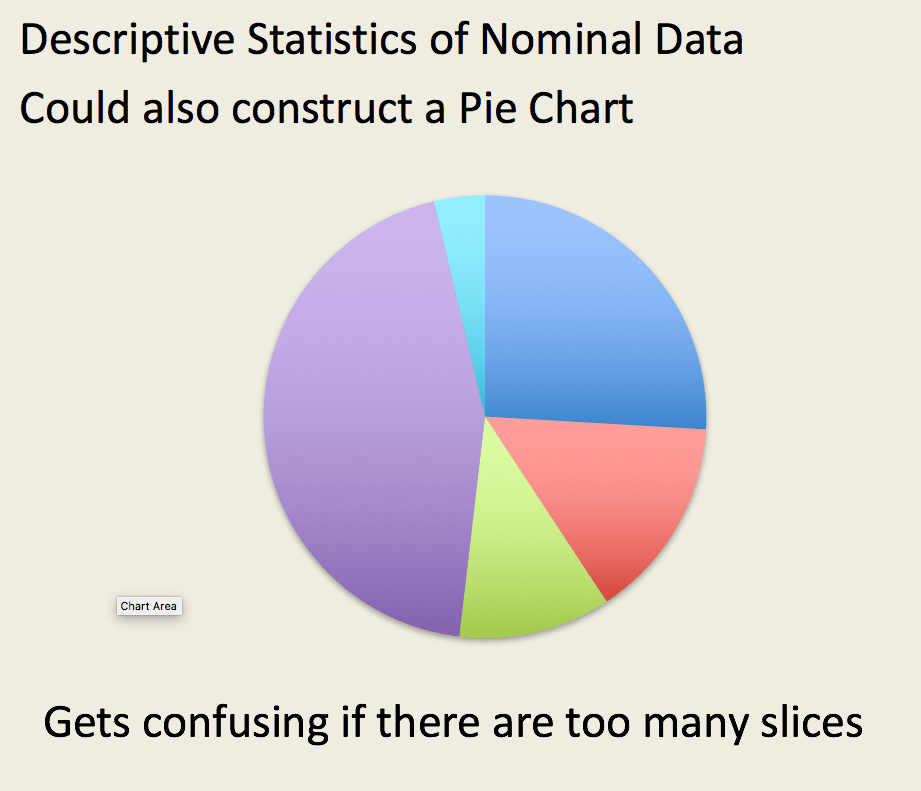 Descriptive Statistics of Nominal Data

Could also construct a Pie Chart

Chart Area

Gets confusing if there are too many slices